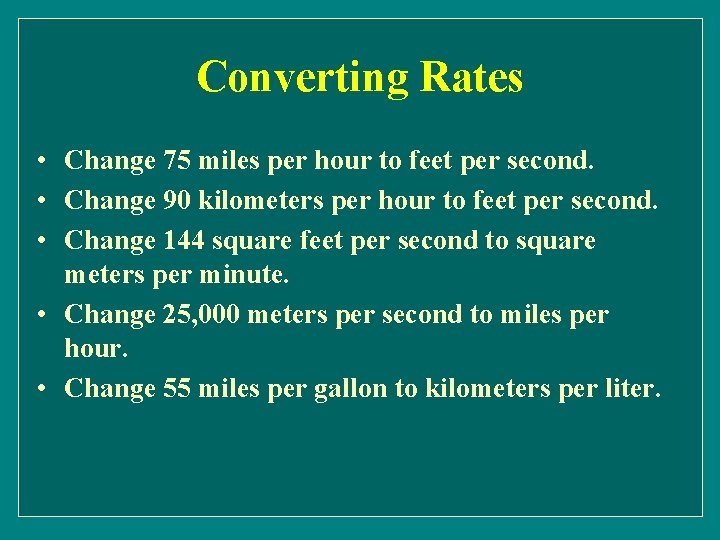 Converting Rates

• Change 75 miles per hour to feet per second.
• Change 90 kilometers per hour to feet per second.
• Change 144 square feet per second to square meters per minute.
• Change 25,000 meters per second to miles per hour.
• Change 55 miles per gallon to kilometers per liter.